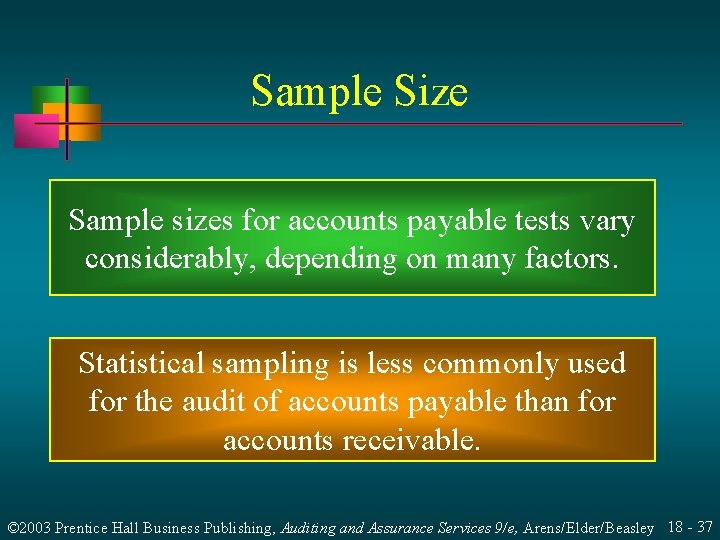 Sample Size

Sample sizes for accounts payable tests vary considerably, depending on many factors.

Statistical sampling is less commonly used for the audit of accounts payable than for accounts receivable.

©2003 Prentice Hall Business Publishing, Auditing and Assurance Services 9/e, Arens/Elder/Beasley 18 - 37